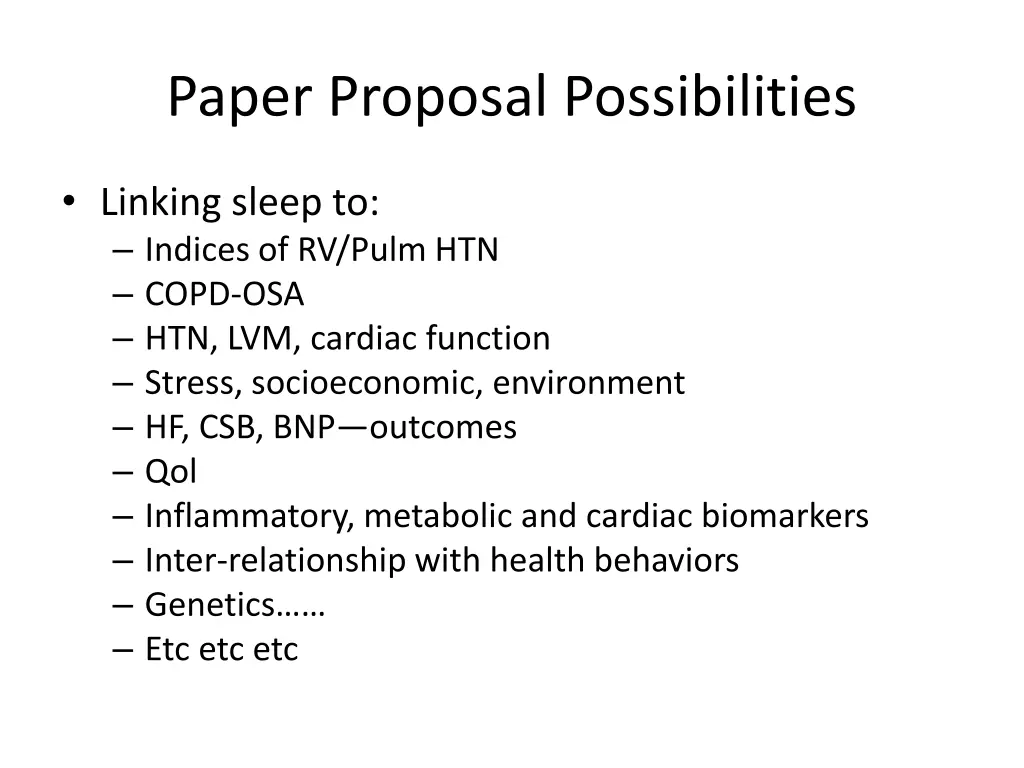 Paper Proposal Possibilities

• Linking sleep to:
– Indices of RV/Pulm HTN
– COPD-OSA
– HTN, LVM, cardiac function
– Stress, socioeconomic, environment
– HF, CSB, BNP—outcomes
– Qol
– Inflammatory, metabolic and cardiac biomarkers
– Inter-relationship with health behaviors
– Genetics……
– Etc etc etc